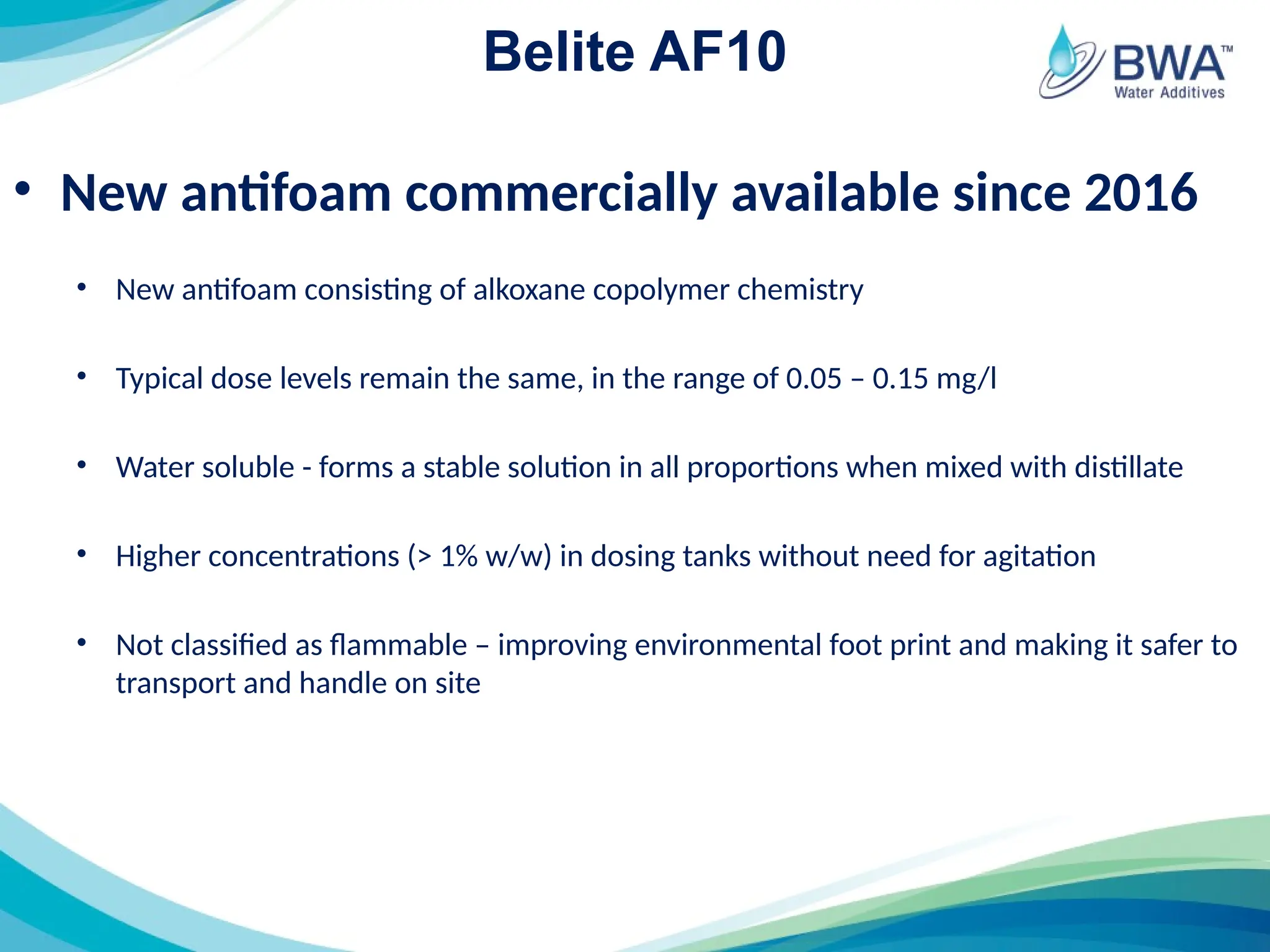 Belite AF10

BWA™
Water Additives

• New antifoam commercially available since 2016

• New antifoam consisting of alkoxane copolymer chemistry

• Typical dose levels remain the same, in the range of 0.05 – 0.15 mg/l

• Water soluble - forms a stable solution in all proportions when mixed with distillate

• Higher concentrations (> 1% w/w) in dosing tanks without need for agitation

• Not classified as flammable – improving environmental foot print and making it safer to transport and handle on site